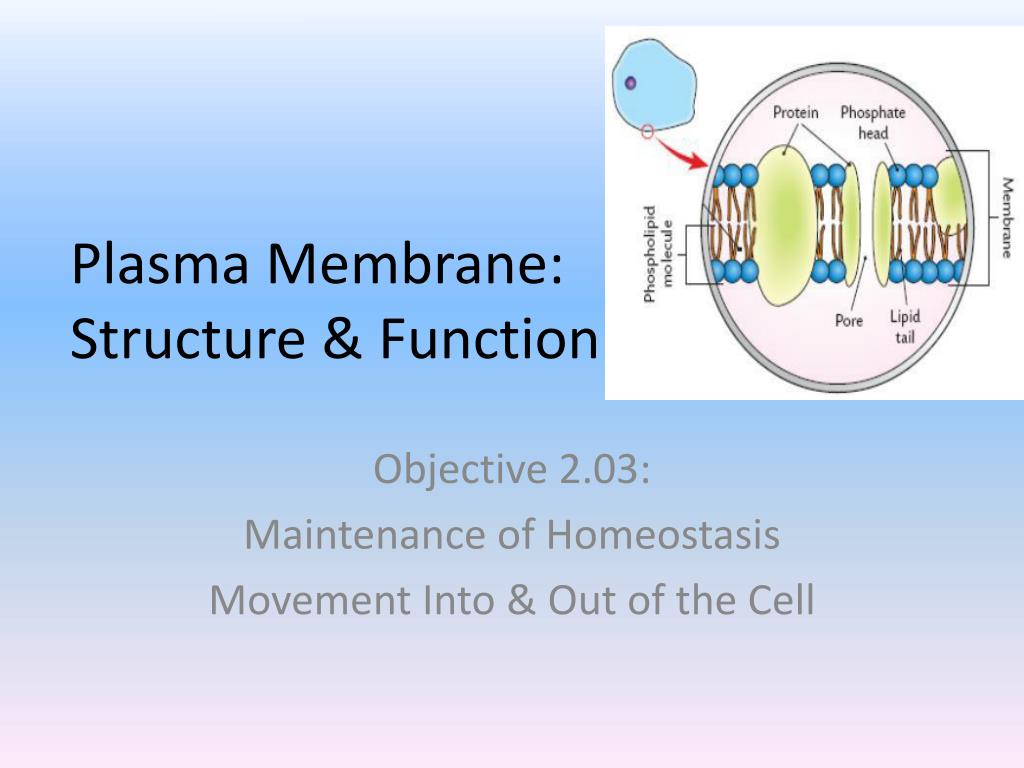 Plasma Membrane: Structure & Function

Protein
Phosphate head
Phospholipid molecule
Membrane
Pore
Lipid tail

Objective 2.03:
Maintenance of Homeostasis
Movement Into & Out of the Cell